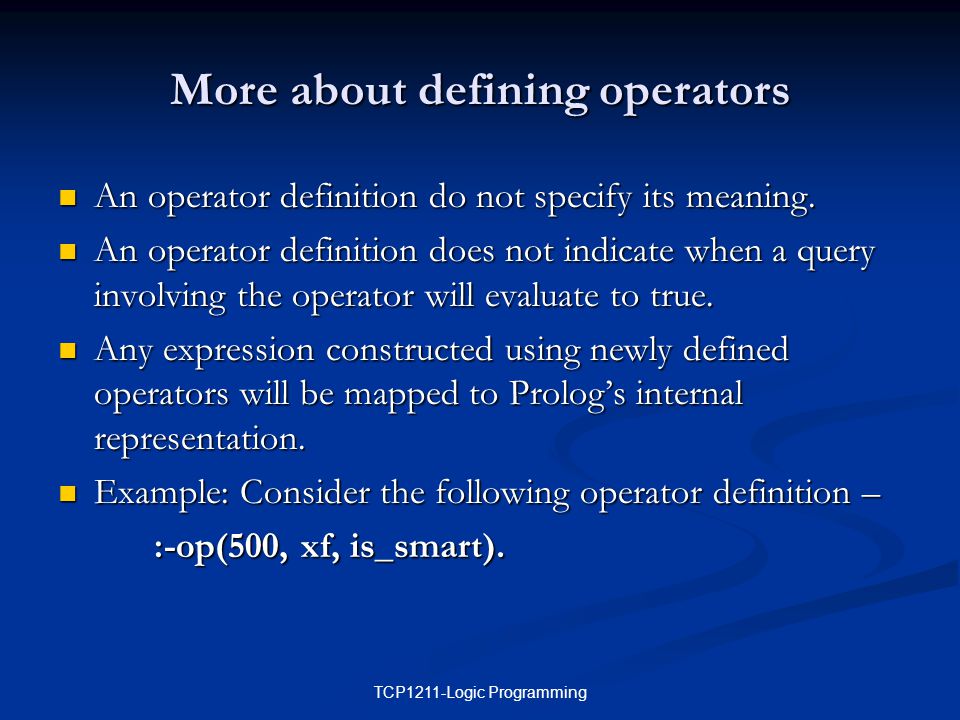 More about defining operators

- An operator definition do not specify its meaning.
- An operator definition does not indicate when a query involving the operator will evaluate to true.
- Any expression constructed using newly defined operators will be mapped to Prolog's internal representation.
- Example: Consider the following operator definition –

:-op(500, xf, is_smart).

TCP1211-Logic Programming